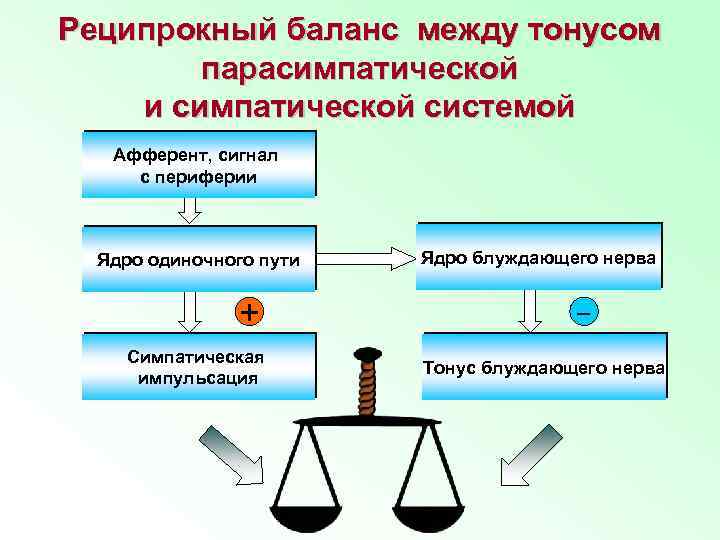 Реципрокный баланс между тонусом парасимпатической и симпатической системой

Афферент, сигнал с периферии

Ядро одиночного пути

Ядро блуждающего нерва

+

–

Симпатическая импульсация

Тонус блуждающего нерва